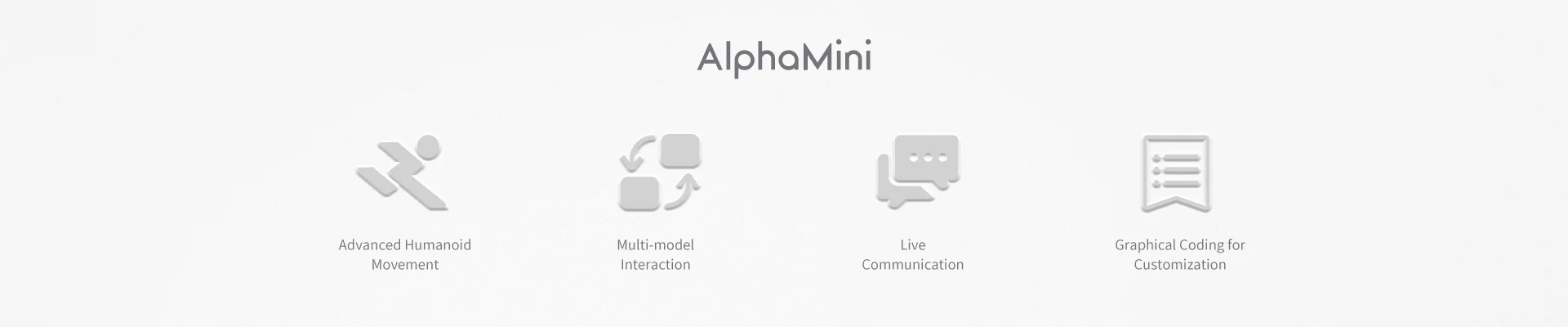 AlphaMini

Advanced Humanoid Movement

Multi-model Interaction

Live Communication

Graphical Coding for Customization